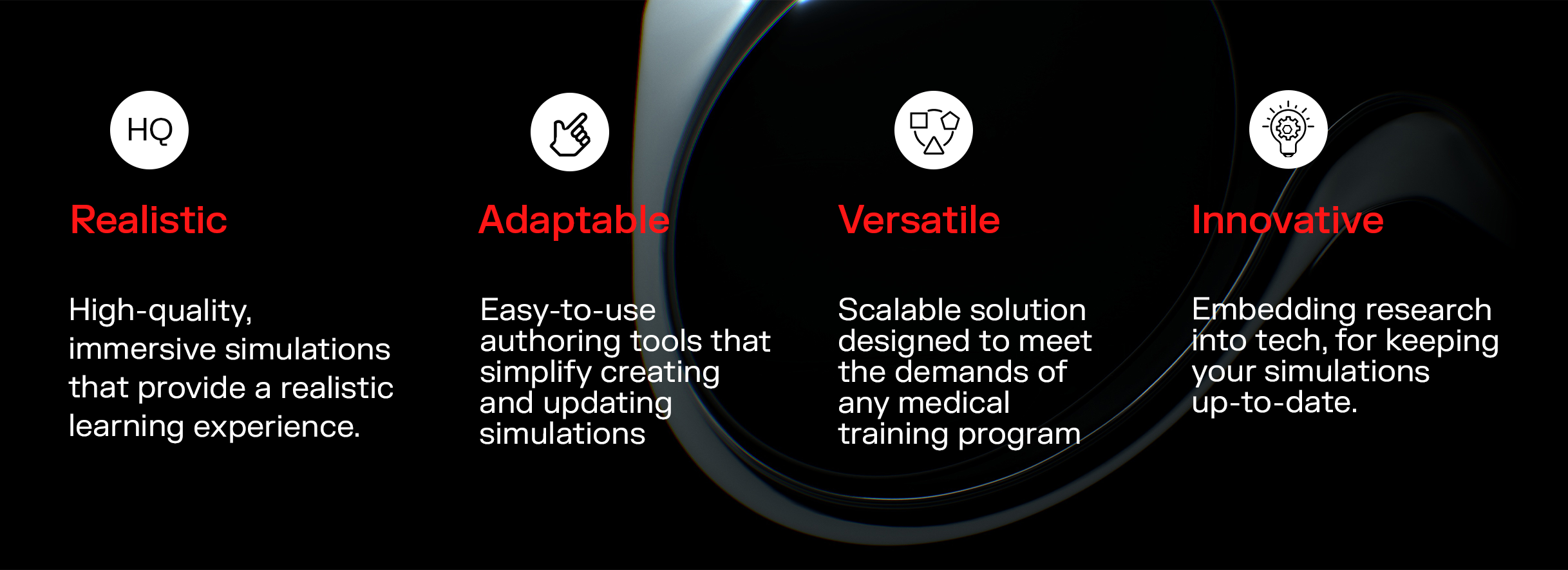 HQ

Realistic

High-quality, immersive simulations that provide a realistic learning experience.

Adaptable

Easy-to-use authoring tools that simplify creating and updating simulations

Versatile

Scalable solution designed to meet the demands of any medical training program

Innovative

Embedding research into tech, for keeping your simulations up-to-date.